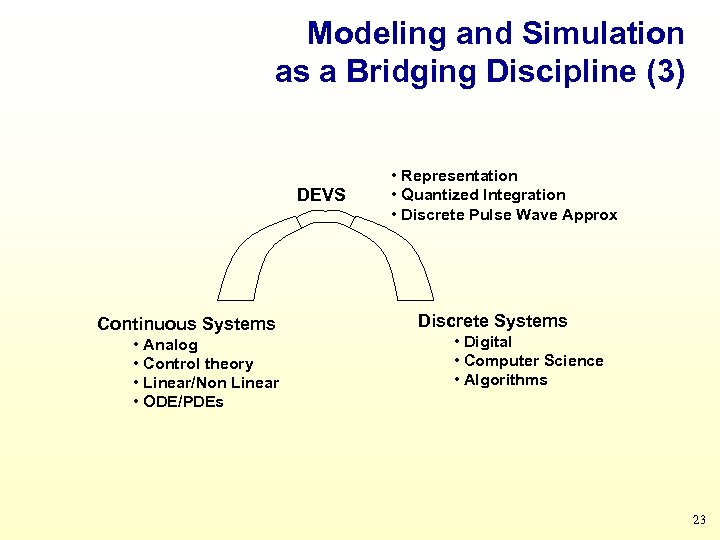 Modeling and Simulation
as a Bridging Discipline (3)

DEVS

• Representation
• Quantized Integration
• Discrete Pulse Wave Approx

Continuous Systems
• Analog
• Control theory
• Linear/Non Linear
• ODE/PDEs

Discrete Systems
• Digital
• Computer Science
• Algorithms

23